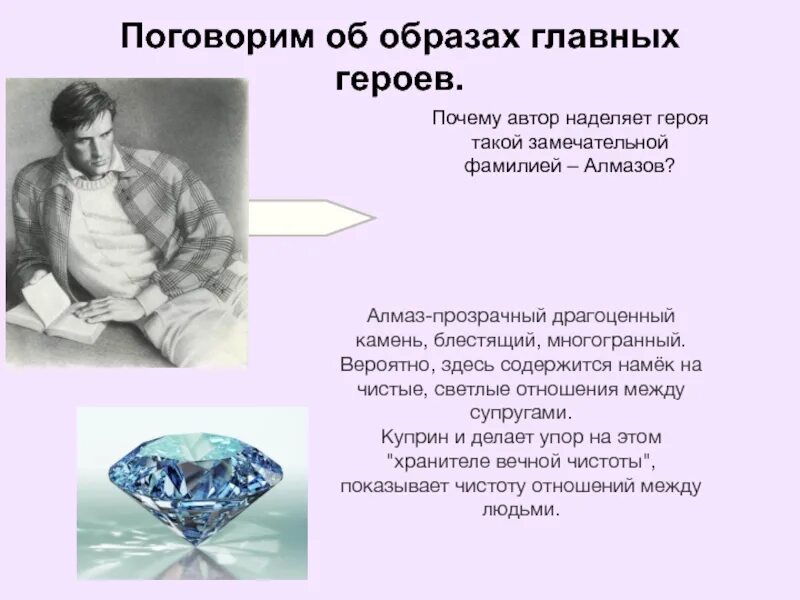 Поговорим об образах главных героев.

Почему автор наделяет героя такой замечательной фамилией – Алмазов?

Алмаз-прозрачный драгоценный камень, блестящий, многогранный. Вероятно, здесь содержится намёк на чистые, светлые отношения между супругами.
Куприн и делает упор на этом "хранителе вечной чистоты", показывает чистоту отношений между людьми.